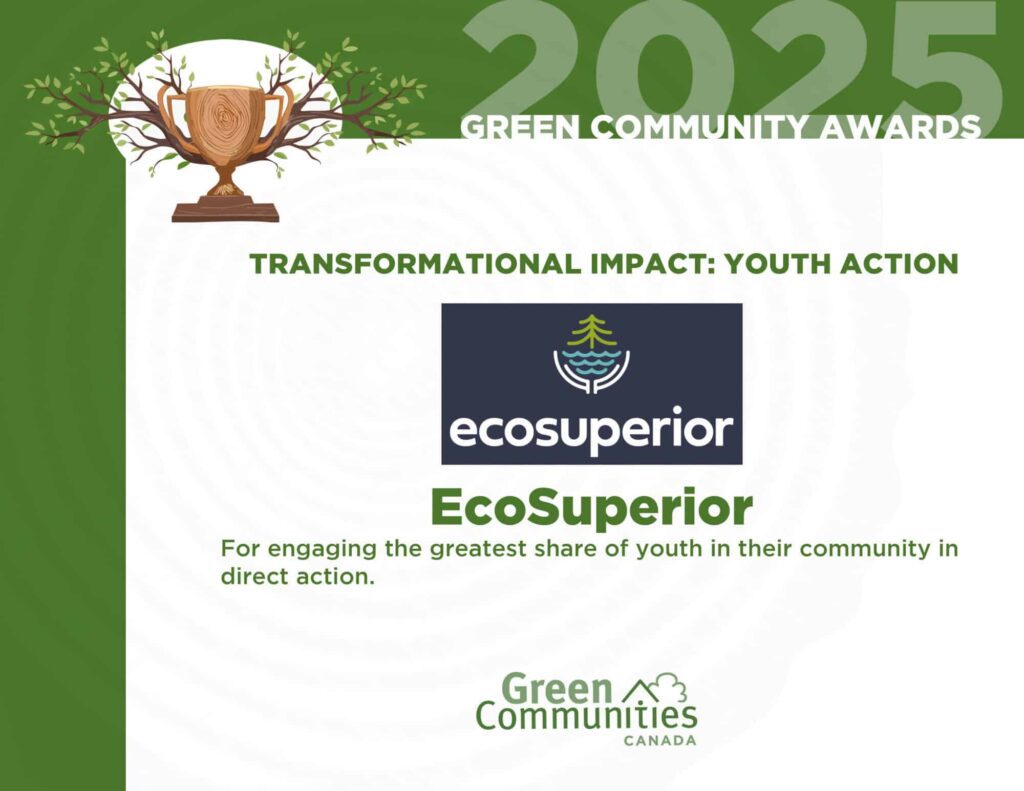 2025
GREEN COMMUNITY AWARDS

TRANSFORMATIONAL IMPACT: YOUTH ACTION

ecosuperior

EcoSuperior

For engaging the greatest share of youth in their community in direct action.

Green Communities
CANADA